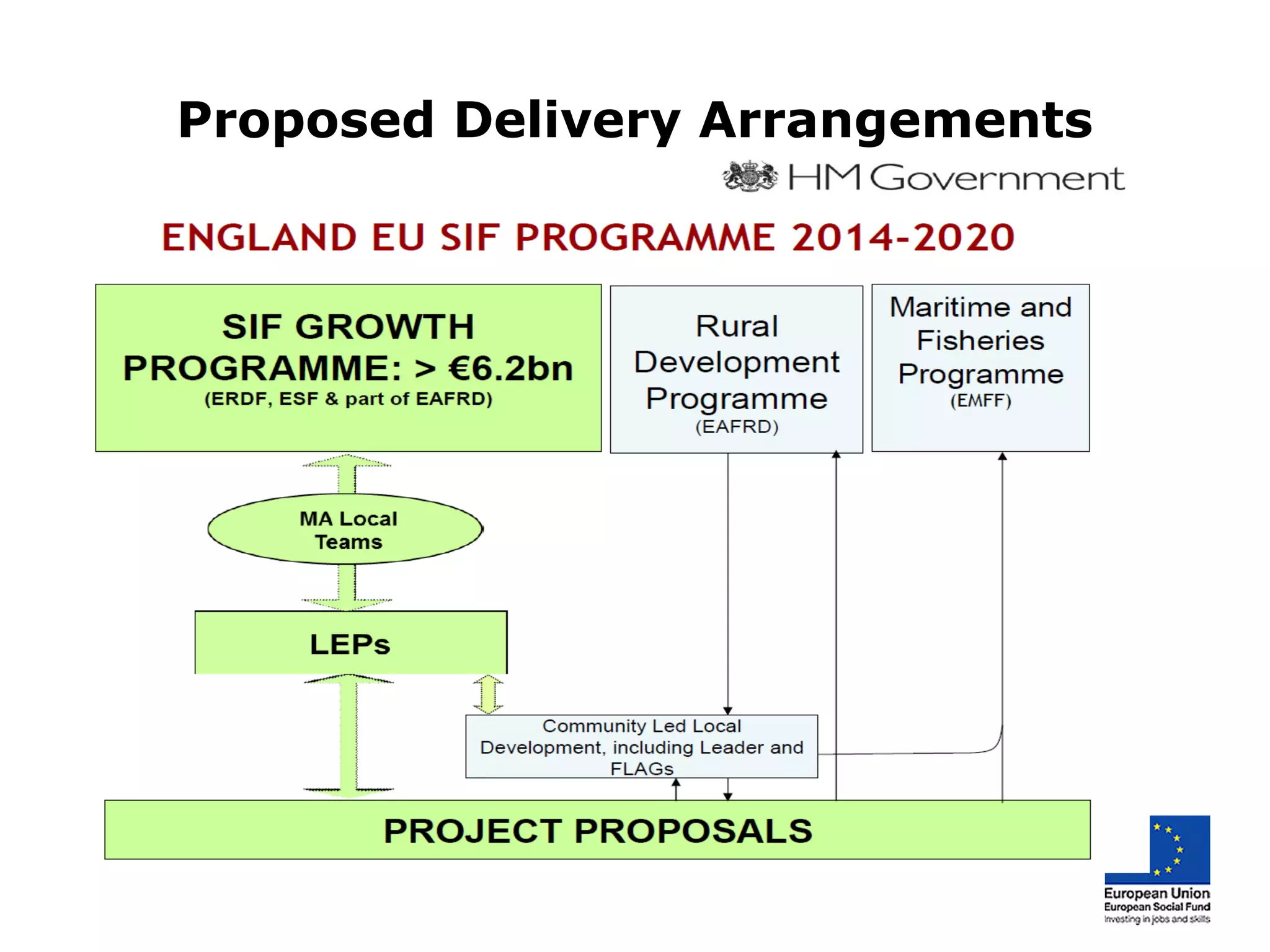 Proposed Delivery Arrangements

HM Government

ENGLAND EU SIF PROGRAMME 2014-2020

SIF GROWTH PROGRAMME: > €6.2bn
(ERDF, ESF & part of EAFRD)

Rural Development Programme
(EAFRD)

Maritime and Fisheries Programme
(EMFF)

MA Local Teams

LEPs

Community Led Local Development, including Leader and FLAGs

PROJECT PROPOSALS

European Union
European Social Fund
Investing in jobs and skills